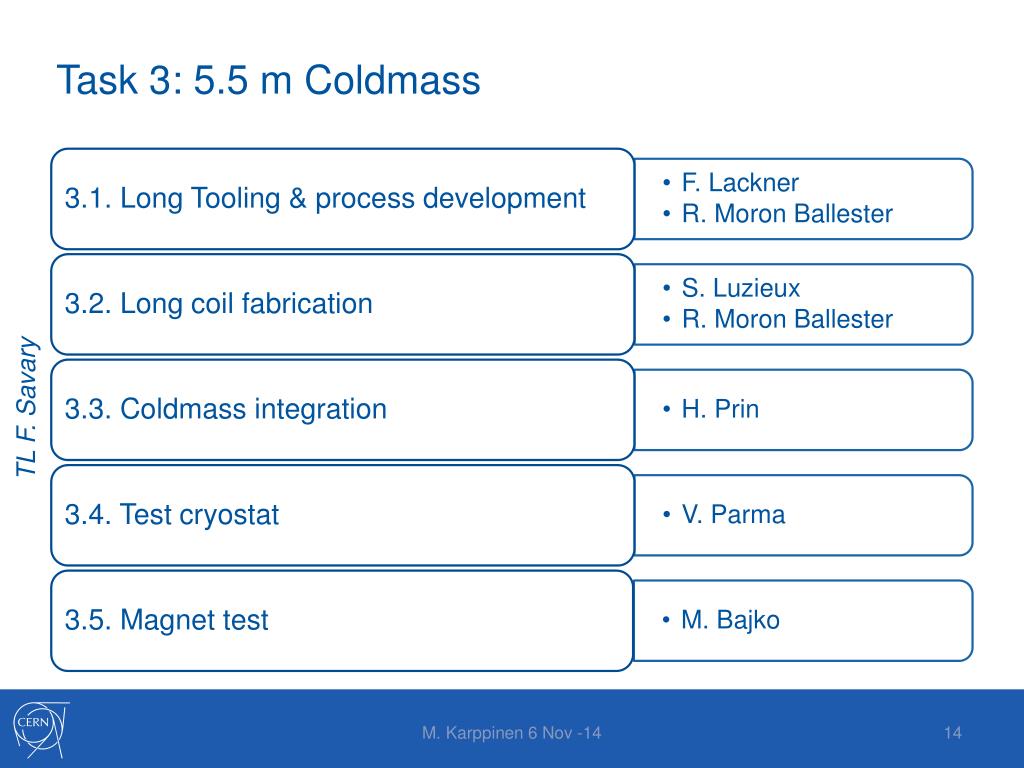 Task 3: 5.5 m Coldmass

TL F. Savary

3.1. Long Tooling & process development

• F. Lackner
• R. Moron Ballester

3.2. Long coil fabrication

• S. Luzieux
• R. Moron Ballester

3.3. Coldmass integration

• H. Prin

3.4. Test cryostat

• V. Parma

3.5. Magnet test

• M. Bajko

CERN

M. Karppinen 6 Nov -14

14